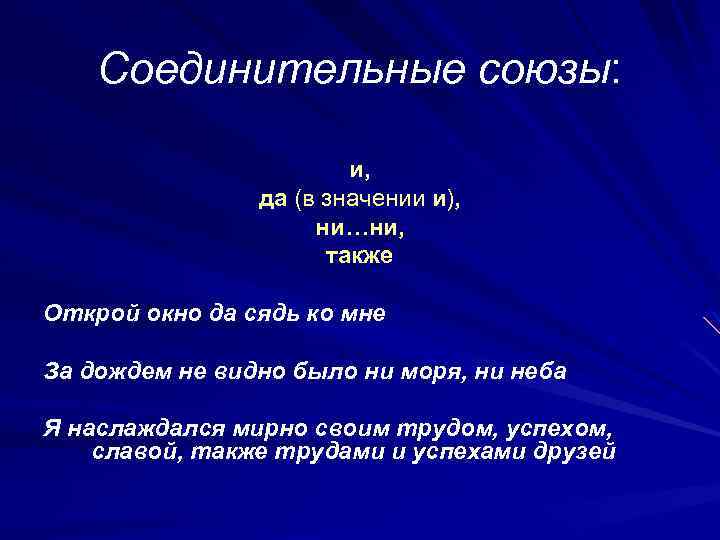 Соединительные союзы:

и,
да (в значении и),
ни…ни,
также

Открой окно да сядь ко мне

За дождем не видно было ни моря, ни неба

Я наслаждался мирно своим трудом, успехом, славой, также трудами и успехами друзей